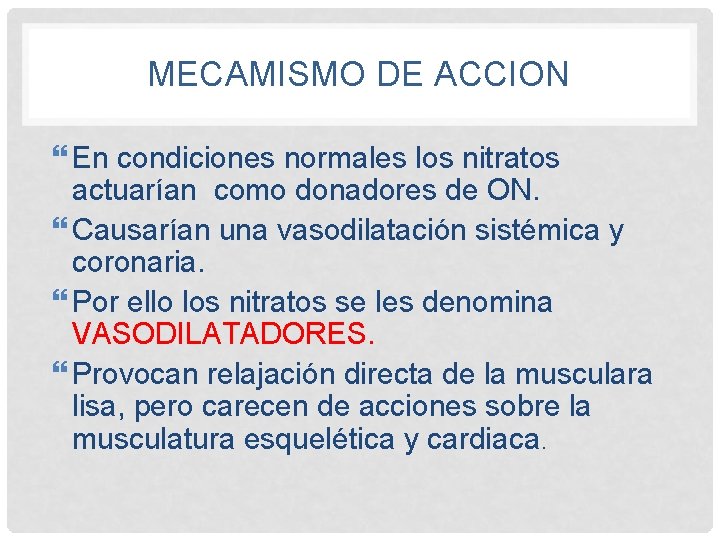 MECAMISMO DE ACCION

En condiciones normales los nitratos actuarían como donadores de ON.

Causarían una vasodilatación sistémica y coronaria.

Por ello los nitratos se les denomina VASODILATADORES.

Provocan relajación directa de la musculara lisa, pero carecen de acciones sobre la musculatura esquelética y cardiaca.